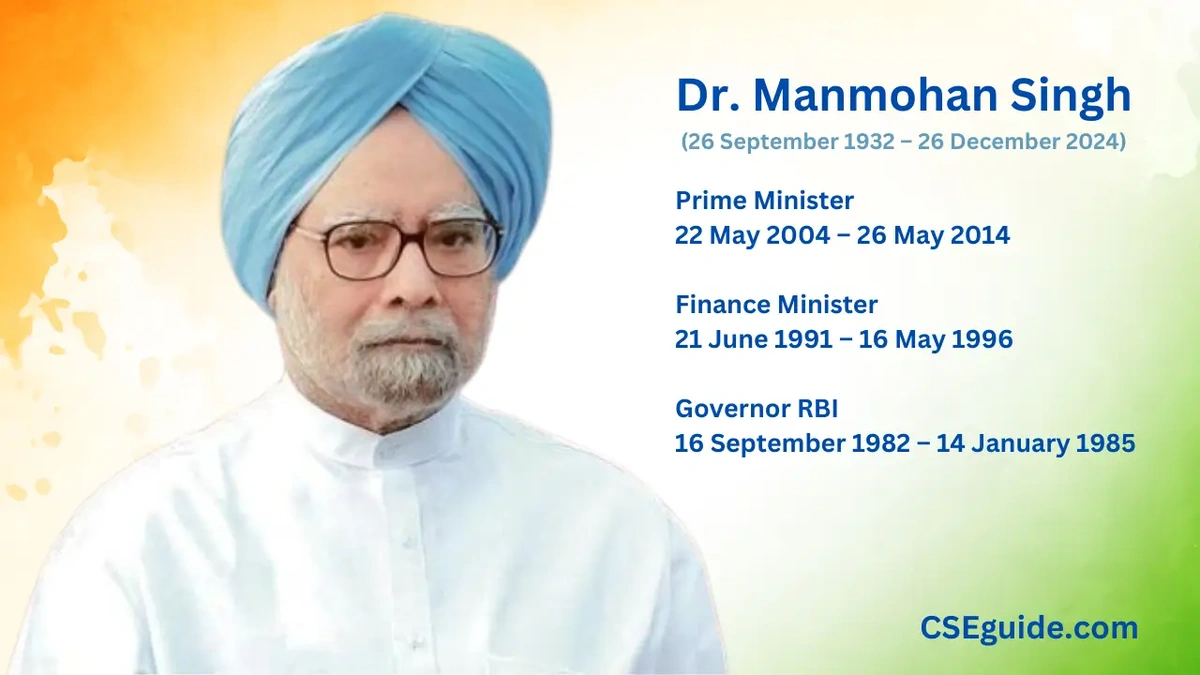 Dr. Manmohan Singh
(26 September 1932 – 26 December 2024)

Prime Minister
22 May 2004 – 26 May 2014

Finance Minister
21 June 1991 – 16 May 1996

Governor RBI
16 September 1982 – 14 January 1985

CSEguide.com